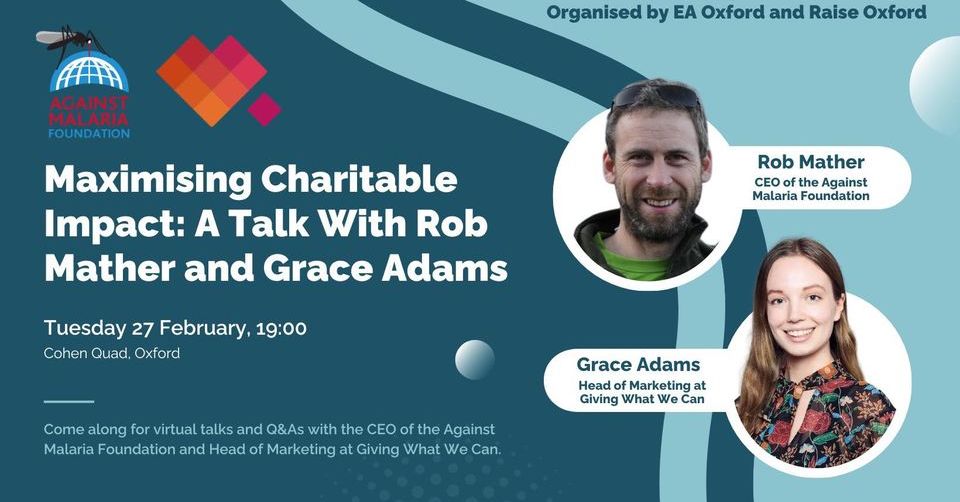 Organised by EA Oxford and Raise Oxford

AGAINST MALARIA FOUNDATION

Maximising Charitable Impact: A Talk With Rob Mather and Grace Adams

Tuesday 27 February, 19:00
Cohen Quad, Oxford

Come along for virtual talks and Q&As with the CEO of the Against Malaria Foundation and Head of Marketing at Giving What We Can.

Rob Mather
CEO of the Against Malaria Foundation

Grace Adams
Head of Marketing at Giving What We Can